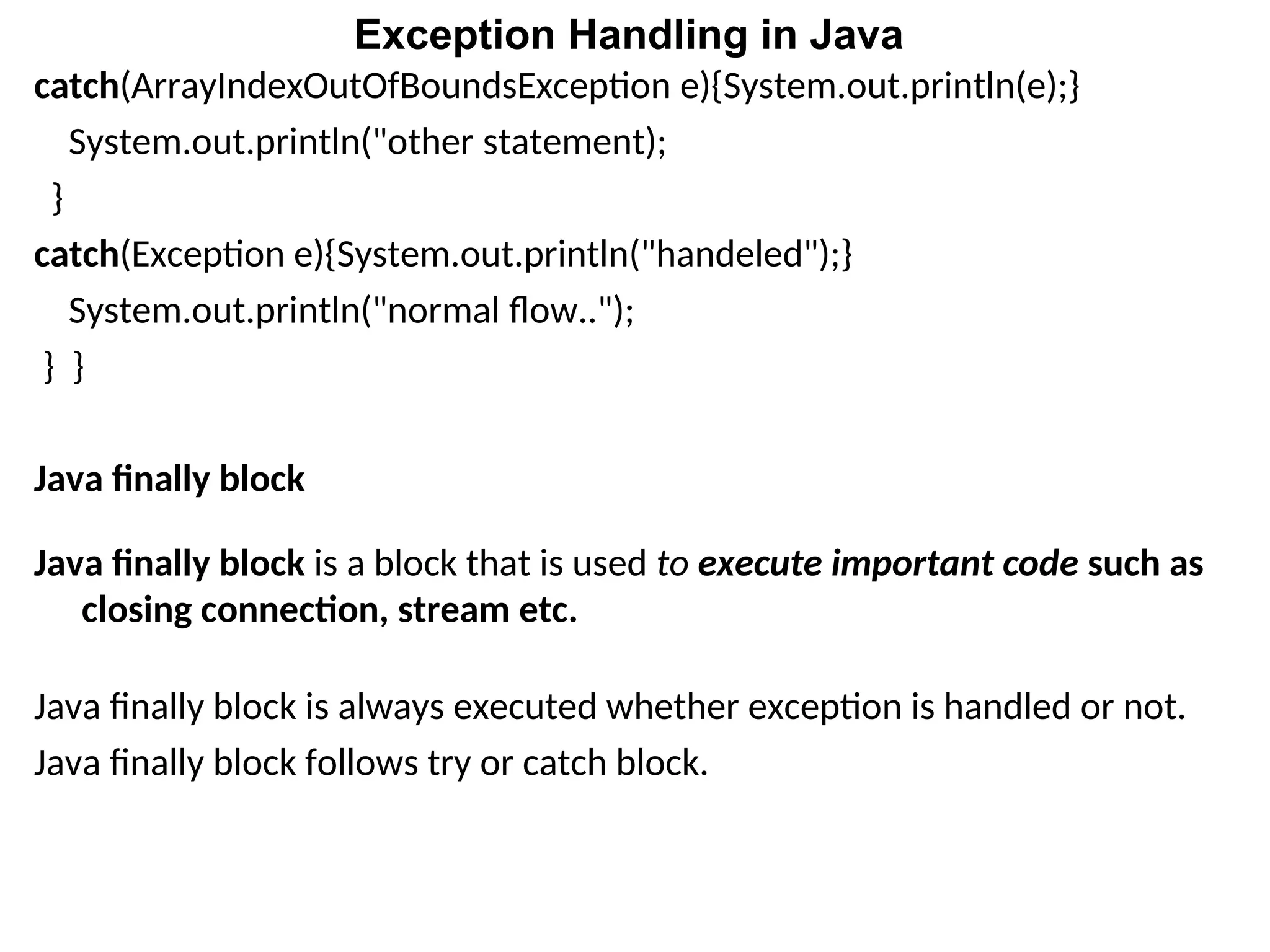 Exception Handling in Java

catch(ArrayIndexOutOfBoundsException e){System.out.println(e);}
System.out.println("other statement);
}
catch(Exception e){System.out.println("handeled");}
System.out.println("normal flow..");
} }

Java finally block

Java finally block is a block that is used to execute important code such as closing connection, stream etc.

Java finally block is always executed whether exception is handled or not.
Java finally block follows try or catch block.